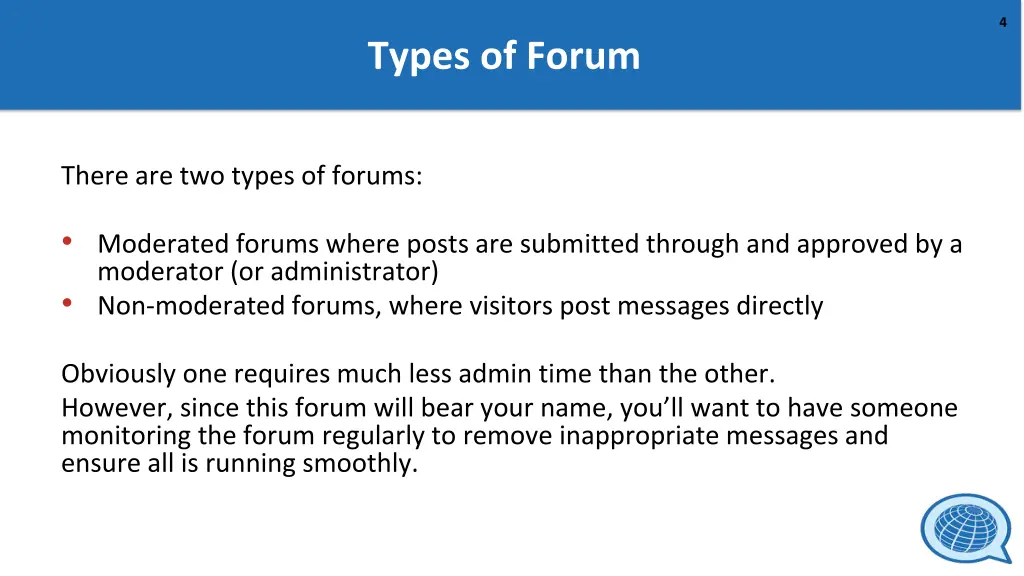 4

Types of Forum

There are two types of forums:

• Moderated forums where posts are submitted through and approved by a moderator (or administrator)
• Non-moderated forums, where visitors post messages directly

Obviously one requires much less admin time than the other.
However, since this forum will bear your name, you'll want to have someone monitoring the forum regularly to remove inappropriate messages and ensure all is running smoothly.